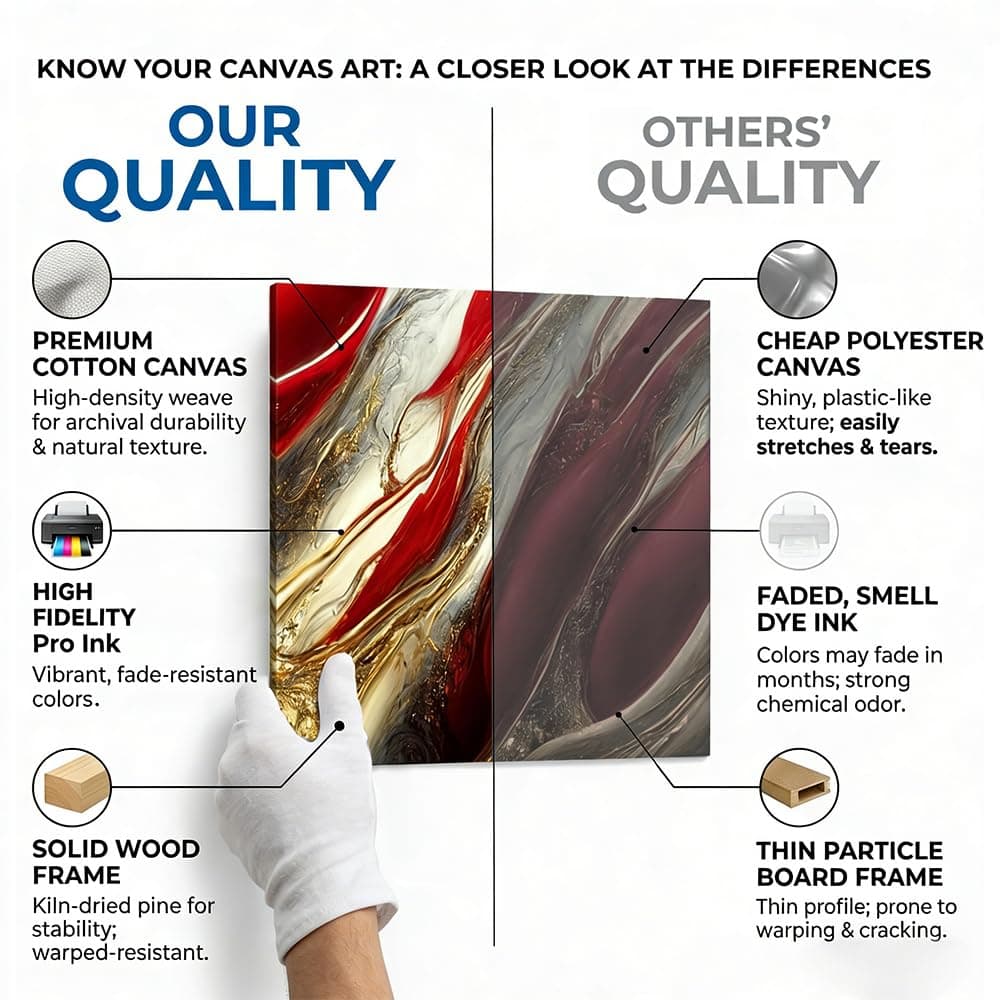 KNOW YOUR CANVAS ART: A CLOSER LOOK AT THE DIFFERENCES

OUR QUALITY

PREMIUM COTTON CANVAS

High-density weave for archival durability & natural texture.

HIGH FIDELITY Pro Ink

Vibrant, fade-resistant colors.

SOLID WOOD FRAME

Kiln-dried pine for stability; warped-resistant.

OTHERS' QUALITY

CHEAP POLYESTER CANVAS

Shiny, plastic-like texture; easily stretches & tears.

FADED, SMELL DYE INK

Colors may fade in months; strong chemical odor.

THIN PARTICLE BOARD FRAME

Thin profile; prone to warping & cracking.